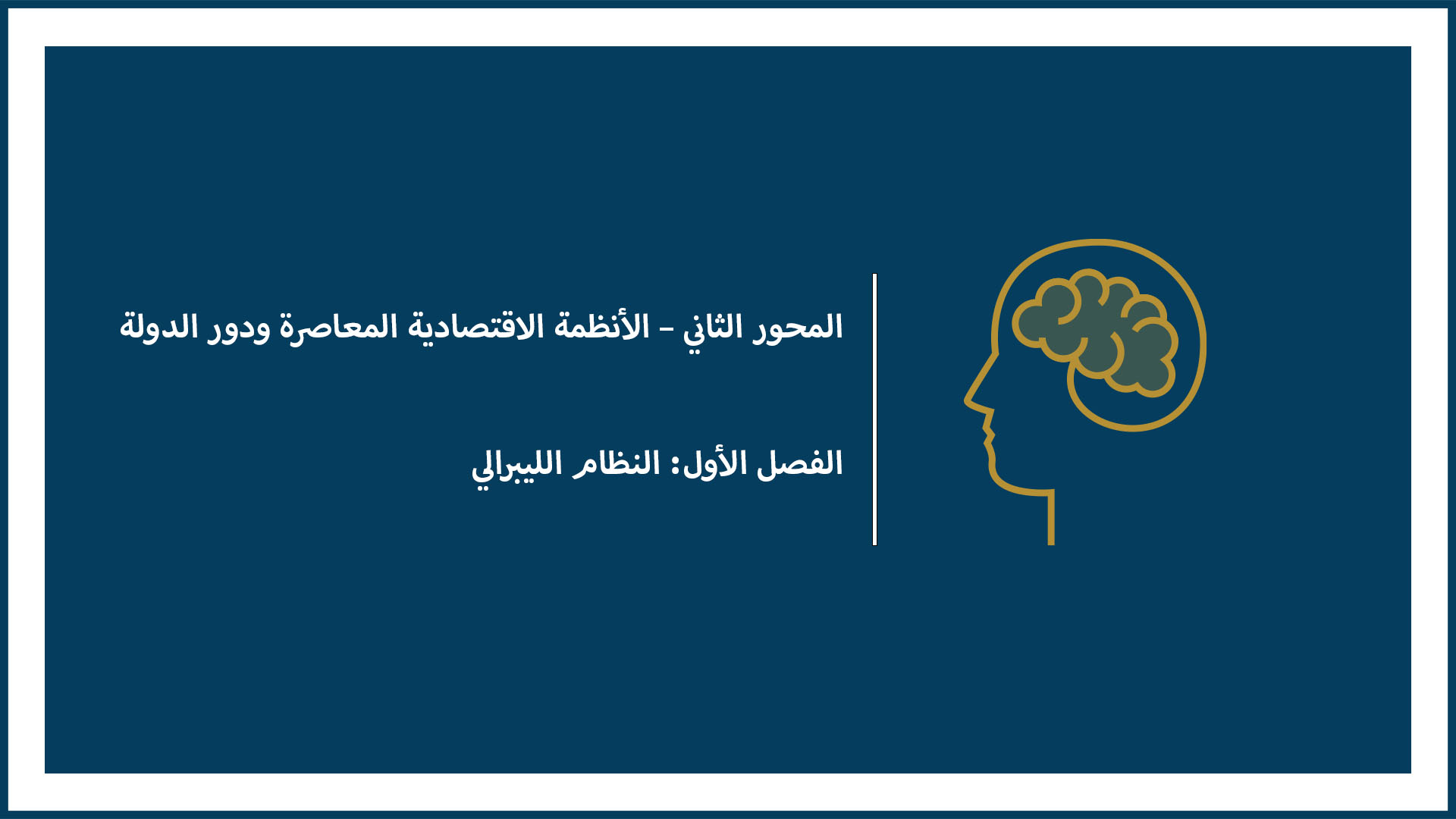 المحور الثاني – الأنظمة الاقتصادية المعاصرة ودور الدولة

الفصل الأول: النظام الليبرالي